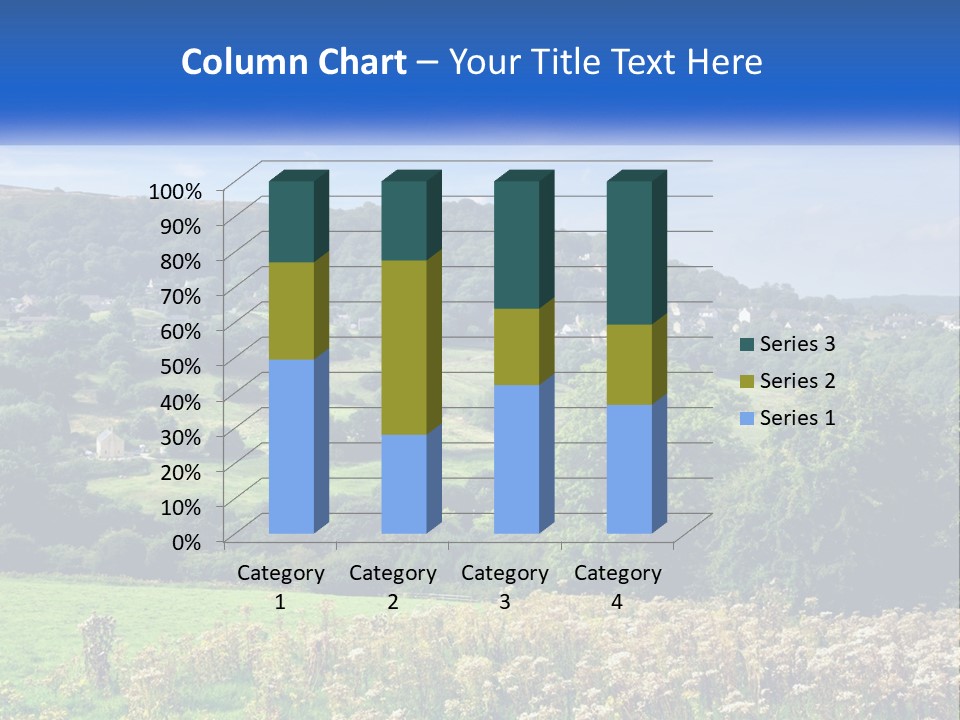 Column Chart – Your Title Text Here

100%
90%
80%
70%
60%
50%
40%
30%
20%
10%
0%

Category 1
Category 2
Category 3
Category 4

Series 3
Series 2
Series 1